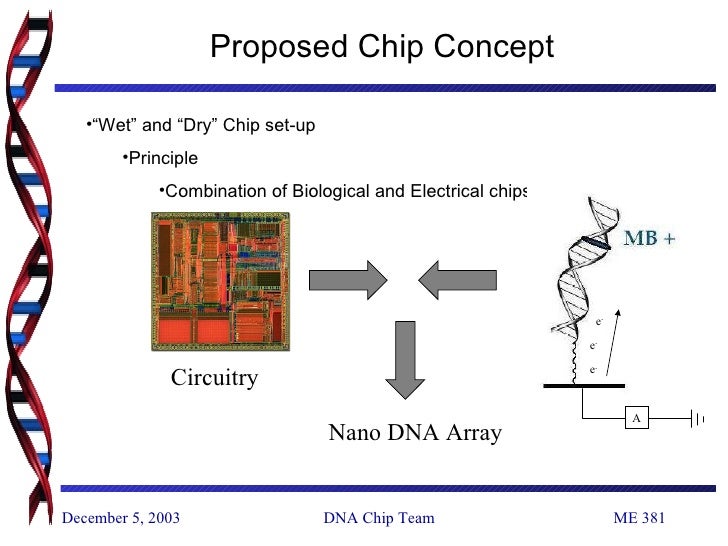 Proposed Chip Concept

•"Wet" and "Dry" Chip set-up

•Principle

•Combination of Biological and Electrical chips

MB +

$e^-$

$e^-$

$e^-$

A

Circuitry

Nano DNA Array

December 5, 2003

DNA Chip Team

ME 381